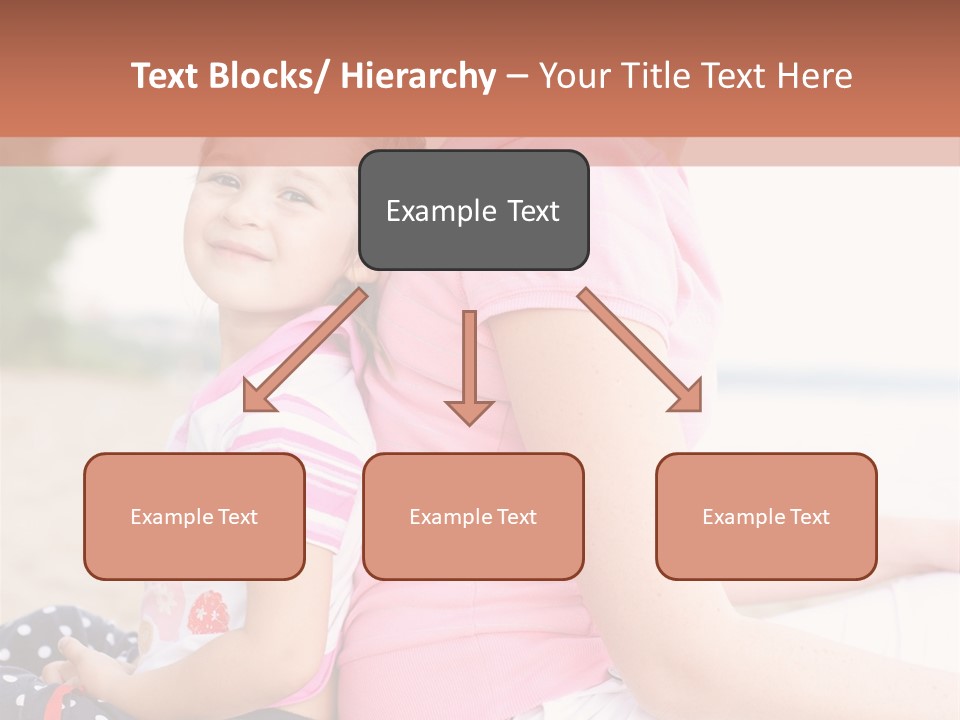 Text Blocks/ Hierarchy – Your Title Text Here

Example Text

Example Text

Example Text

Example Text